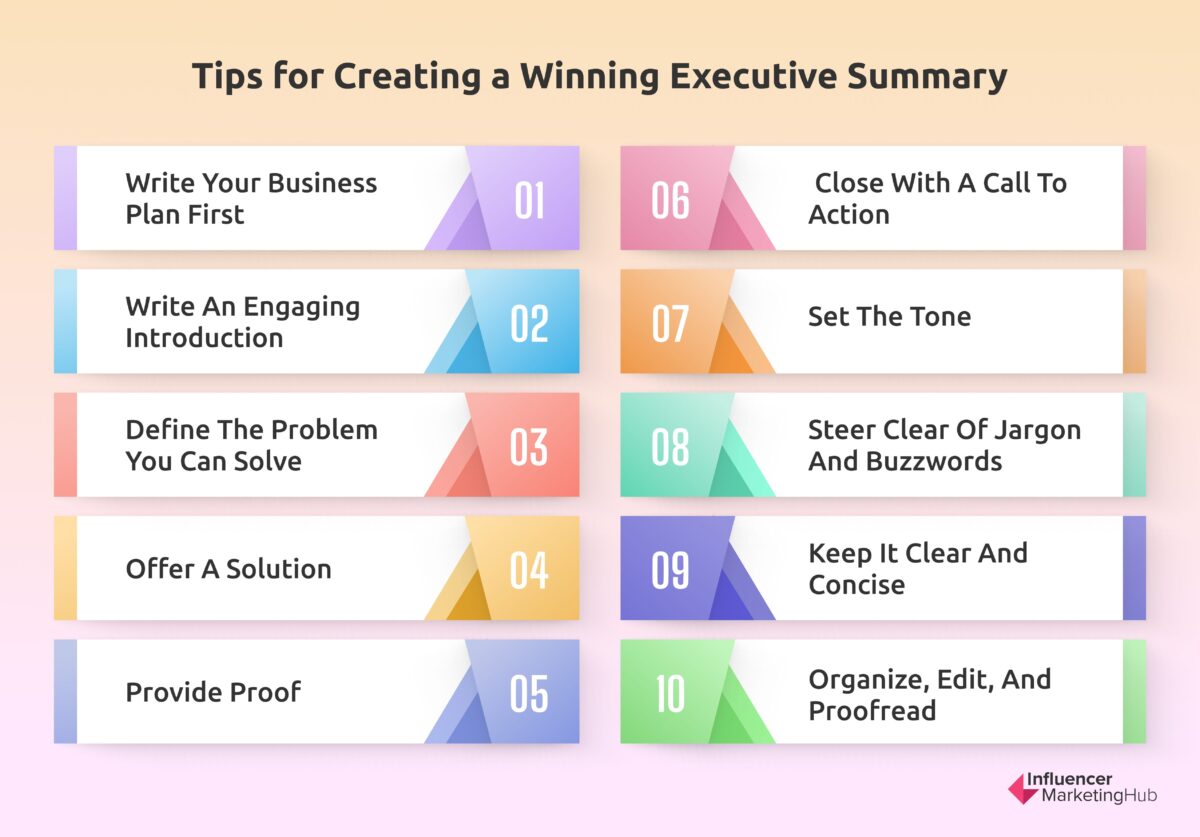 Tips for Creating a Winning Executive Summary

Write Your Business Plan First 01

Write An Engaging Introduction 02

Define The Problem You Can Solve 03

Offer A Solution 04

Provide Proof 05

06 Close With A Call To Action

07 Set The Tone

08 Steer Clear Of Jargon And Buzzwords

09 Keep It Clear And Concise

10 Organize, Edit, And Proofread

Influencer MarketingHub